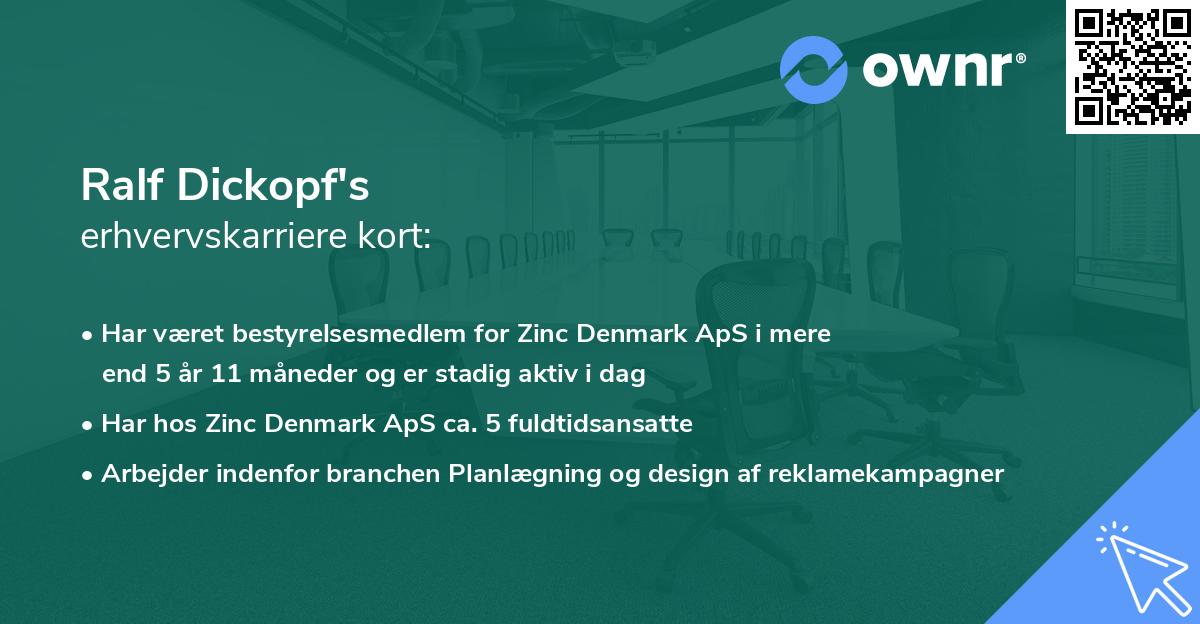 ownr®

Ralf Dickopf's
erhvervskarriere kort:

• Har været bestyrelsesmedlem for Zinc Denmark ApS i mere end 5 år 11 måneder og er stadig aktiv i dag
• Har hos Zinc Denmark ApS ca. 5 fuldtidsansatte
• Arbejder indenfor branchen Planlægning og design af reklamekampagner